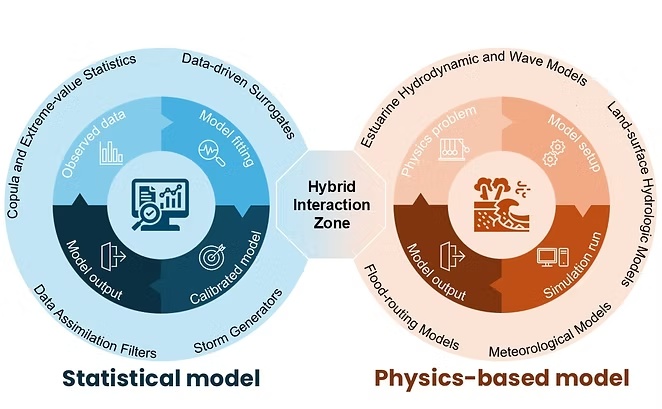 Copula and Extreme-value Statistics

Data-driven Surrogates

Observed data

Model fitting

Model output

Calibrated model

Data Assimilation Filters

Storm Generators

Statistical model

Hybrid Interaction Zone

Estuarine Hydrodynamic and Wave Models

Land-surface Hydrologic Models

Physics problem

Model setup

Model output

Simulation run

Flood-routing Models

Meteorological Models

Physics-based model